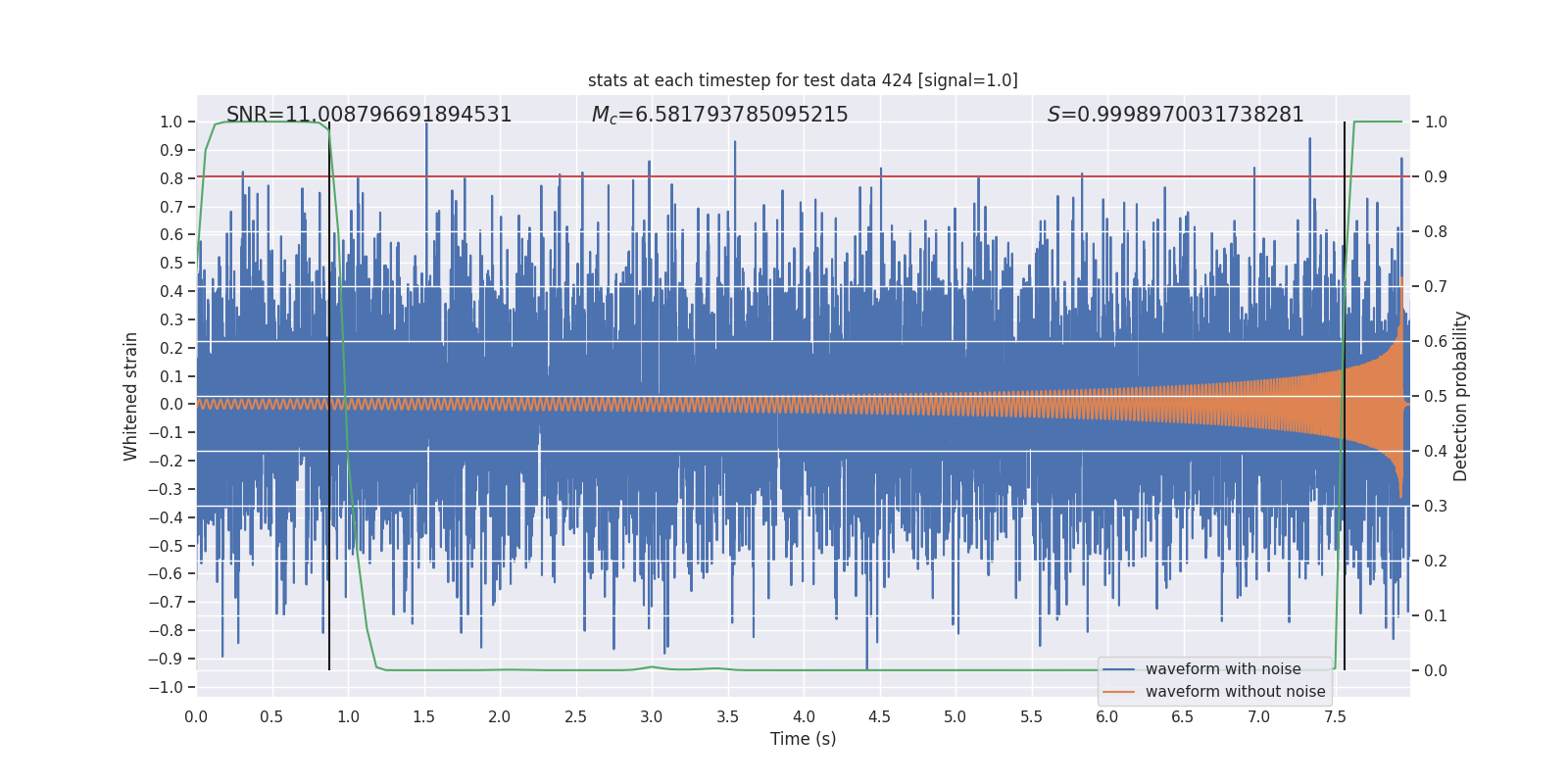 stats at each timestep for test data 424 [signal=1.0]

SNR=11.008796691894531 $M_c$=6.581793785095215 $S$=0.9998970031738281

Whitened strain

1.0
0.9
0.8
0.7
0.6
0.5
0.4
0.3
0.2
0.1
0.0
−0.1
−0.2
−0.3
−0.4
−0.5
−0.6
−0.7
−0.8
−0.9
−1.0

Detection probability

1.0
0.9
0.8
0.7
0.6
0.5
0.4
0.3
0.2
0.1
0.0

0.0 0.5 1.0 1.5 2.0 2.5 3.0 3.5 4.0 4.5 5.0 5.5 6.0 6.5 7.0 7.5

Time (s)

waveform with noise
waveform without noise